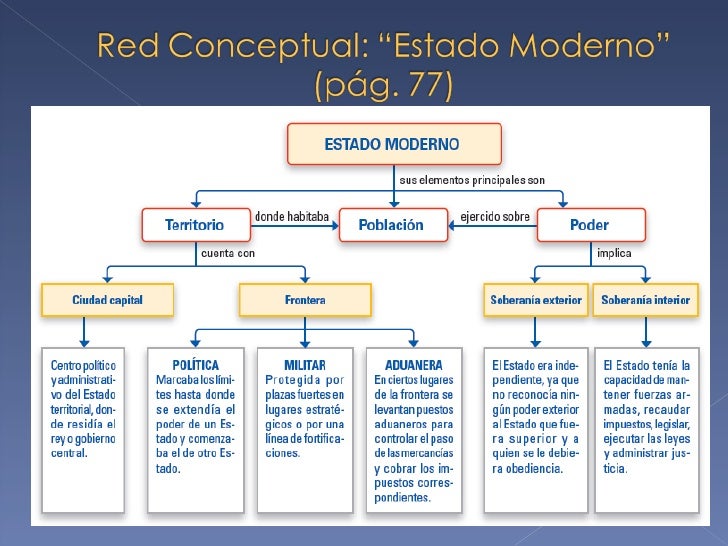 Red Conceptual: “Estado Moderno” (pág. 77)

ESTADO MODERNO

sus elementos principales son

Territorio

donde habitaba

Población

ejercido sobre

Poder

cuenta con

implica

Ciudad capital

Frontera

Soberanía exterior

Soberanía interior

Centro político y administrativo del Estado territorial, donde residía el rey o gobierno central.

POLÍTICA
Marcaba los límites hasta donde se extendía el poder de un Estado y comenzaba el de otro Estado.

MILITAR
Protegida por plazas fuertes en lugares estratégicos o por una línea de fortificaciones.

ADUANERA
En ciertos lugares de la frontera se levantan puestos aduaneros para controlar el paso de las mercancías y cobrar los impuestos correspondientes.

El Estado era independiente, ya que no reconocía ningún poder exterior al Estado que fuera superior y a quien se le debiera obediencia.

El Estado tenía la capacidad de mantener fuerzas armadas, recaudar impuestos, legislar, ejecutar las leyes y administrar justicia.